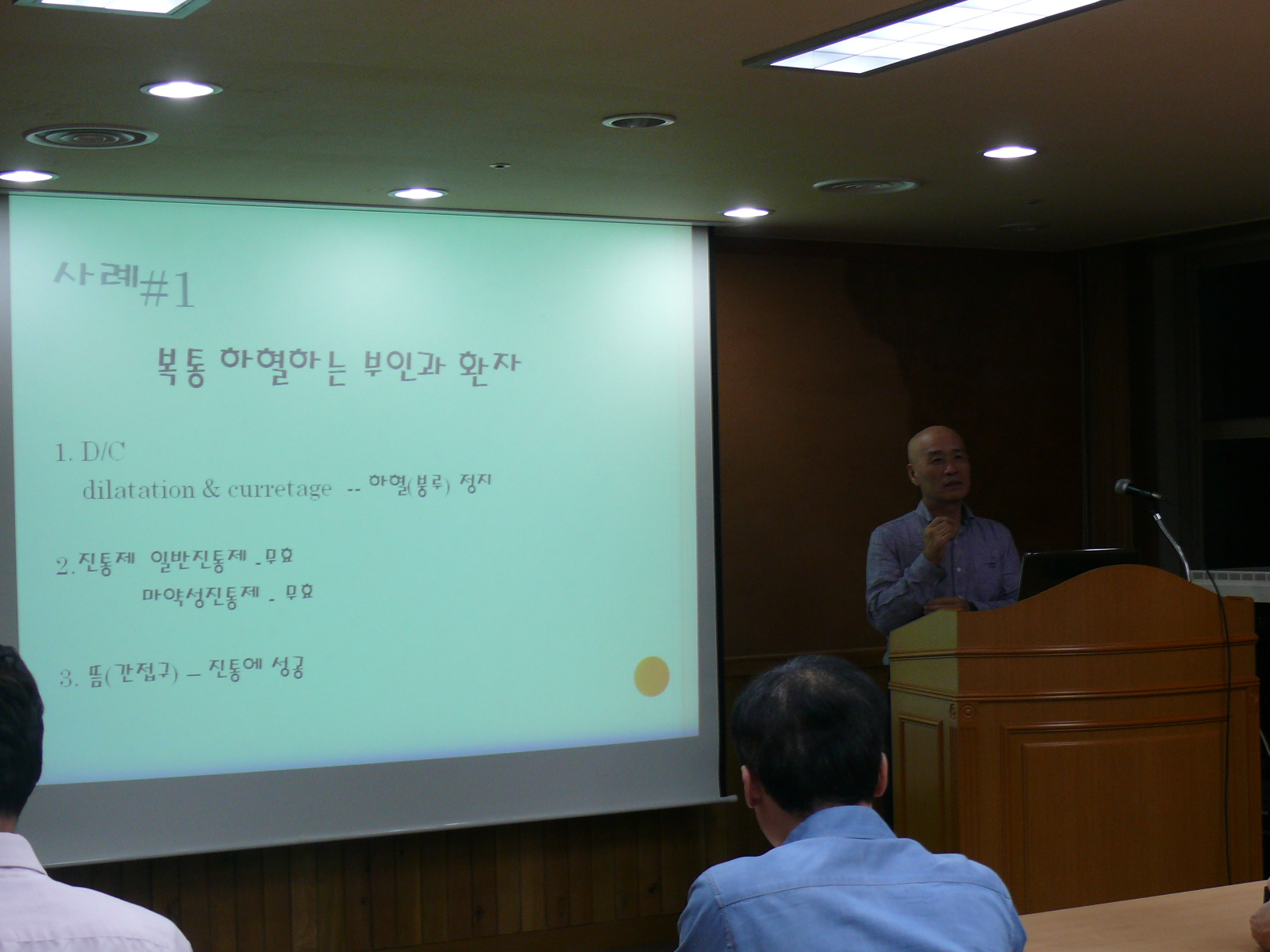 사례#1

복통 하혈하는 부인과 환자

1. D/C
dilatation & curretage -- 하혈(붕루) 정지

2. 진통제 일반진통제 - 무효
마약성진통제 - 무효

3. 뜸(간접구) – 진통에 성공